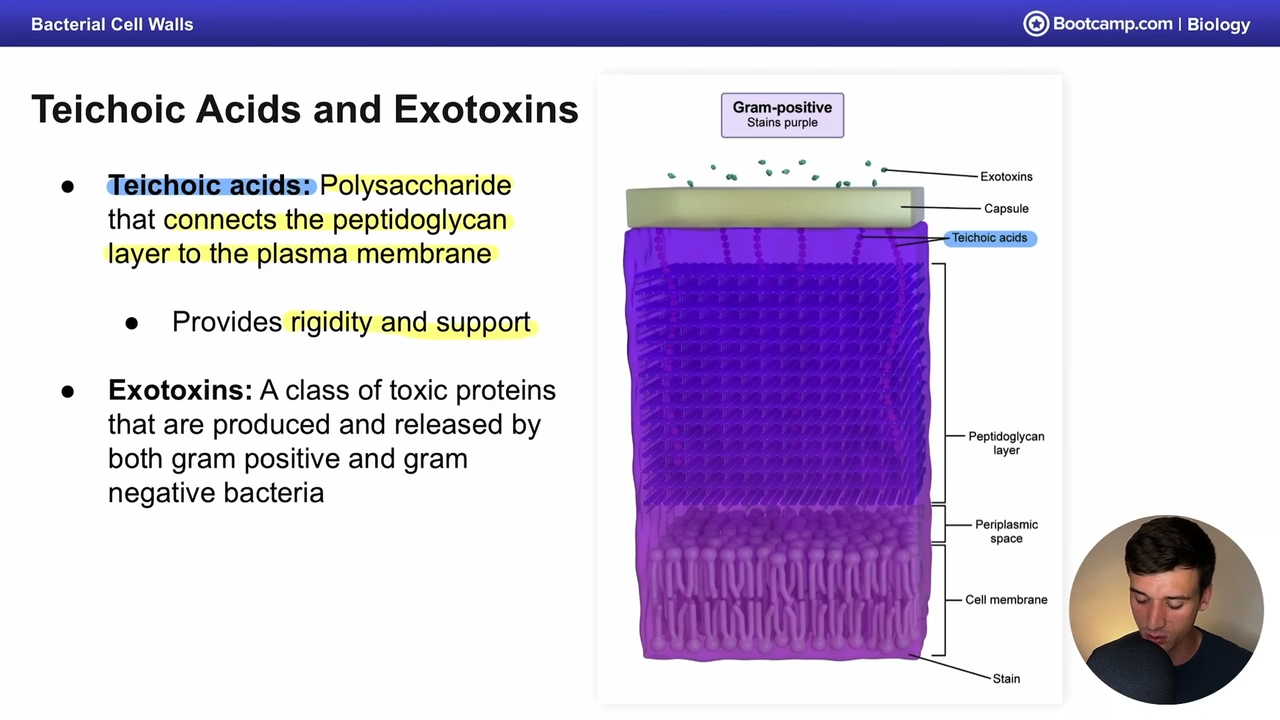 Bacterial Cell Walls

Bootcamp.com | Biology

Teichoic Acids and Exotoxins

● Teichoic acids: Polysaccharide that connects the peptidoglycan layer to the plasma membrane

● Provides rigidity and support

● Exotoxins: A class of toxic proteins that are produced and released by both gram positive and gram negative bacteria

Gram-positive
Stains purple

Exotoxins

Capsule

Teichoic acids

Peptidoglycan layer

Periplasmic space

Cell membrane

Stain